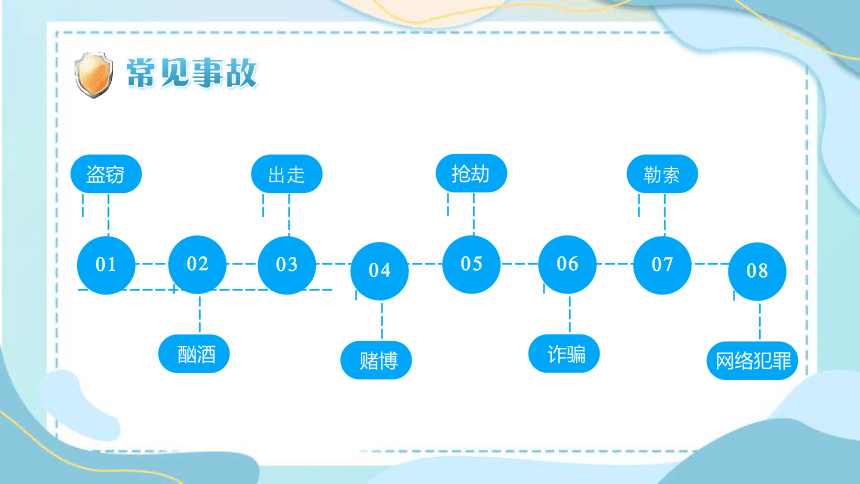 常见事故

盗窃
出走
抢劫
勒索

01
02
03
04
05
06
07
08

酗酒
赌博
诈骗
网络犯罪